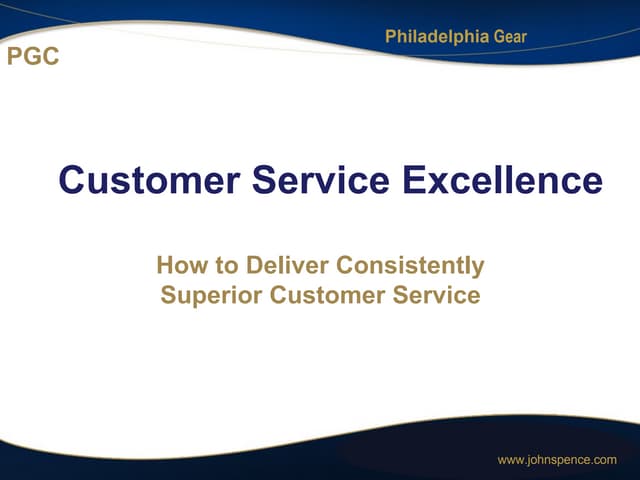 PGC

Philadelphia Gear

Customer Service Excellence

How to Deliver Consistently Superior Customer Service

www.johnspence.com